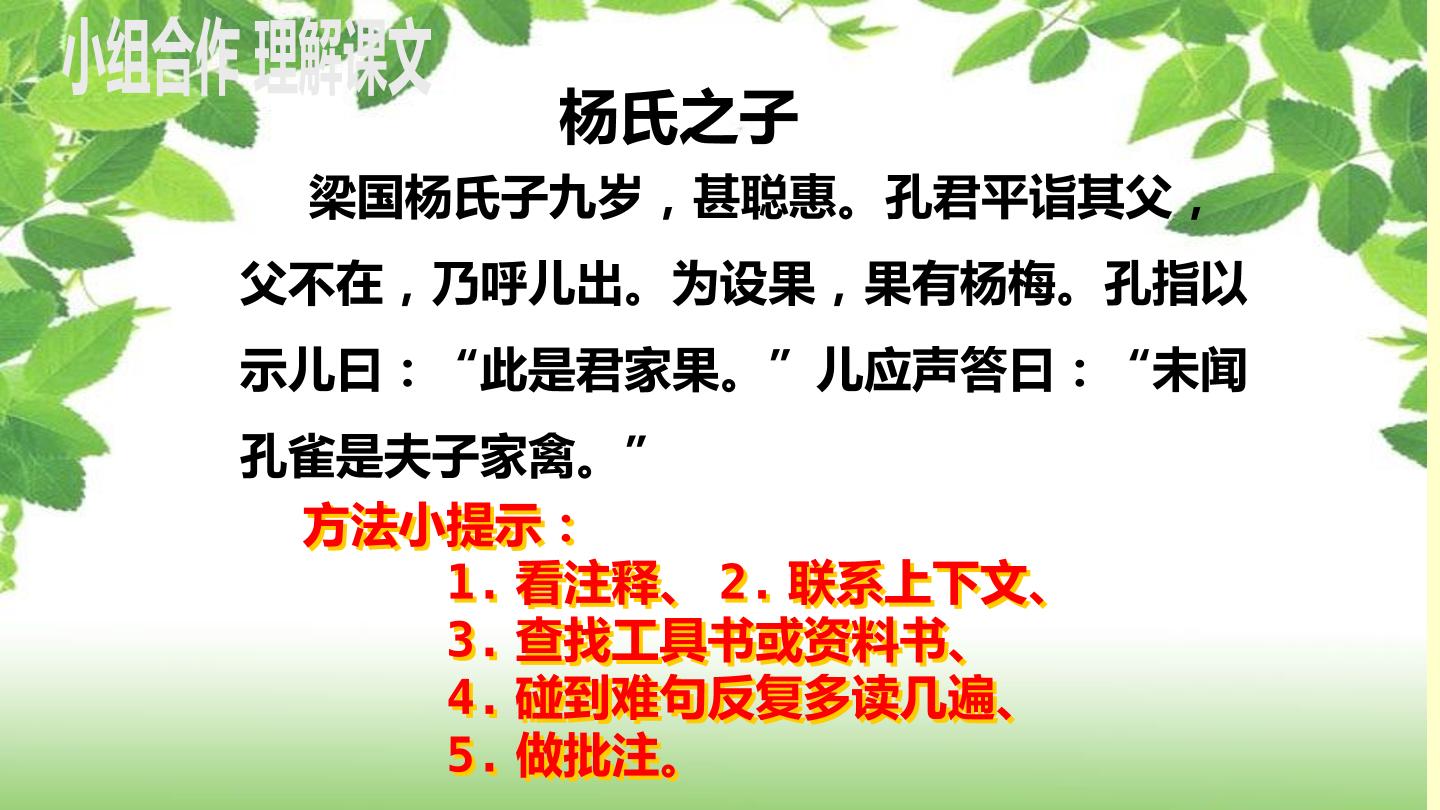 小组合作 理解课文

杨氏之子

梁国杨氏子九岁，甚聪惠。孔君平诣其父，父不在，乃呼儿出。为设果，果有杨梅。孔指以示儿曰：“此是君家果。”儿应声答曰：“未闻孔雀是夫子家禽。”

方法小提示：

1. 看注释、 2. 联系上下文、
3. 查找工具书或资料书、
4. 碰到难句反复多读几遍、
5. 做批注。